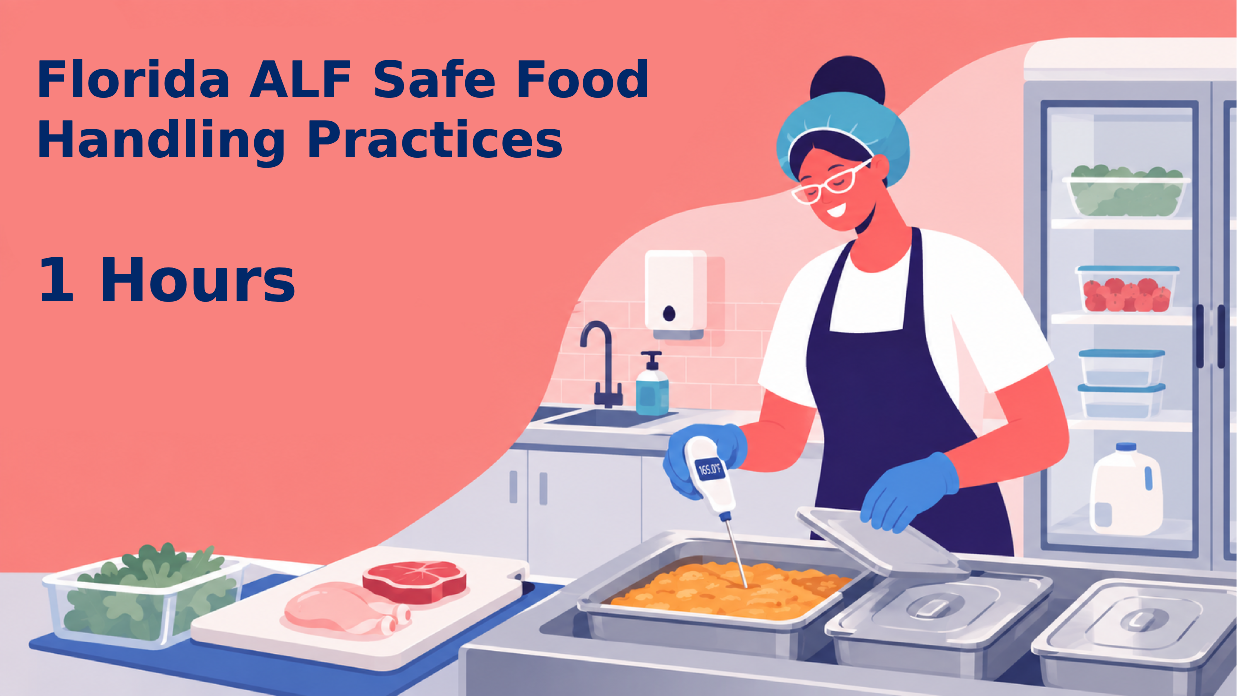 Florida ALF Safe Food Handling Practices

1 Hours

165.0°F